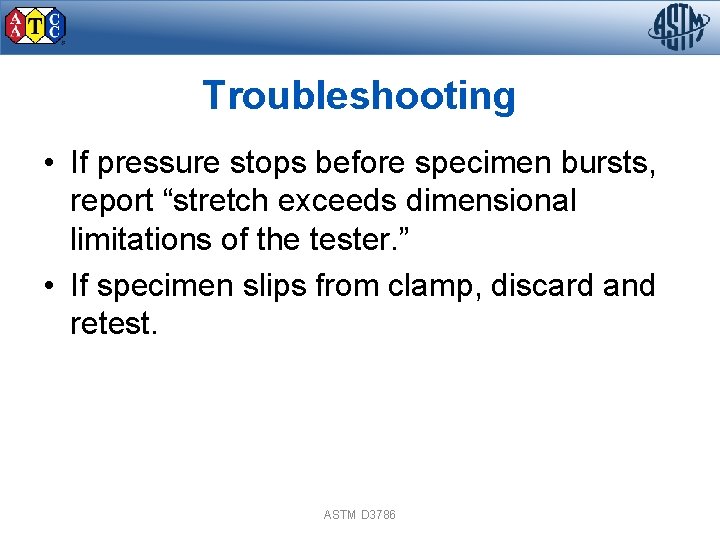 AATCC

ASTM

Troubleshooting

• If pressure stops before specimen bursts, report “stretch exceeds dimensional limitations of the tester.”

• If specimen slips from clamp, discard and retest.

ASTM D3786